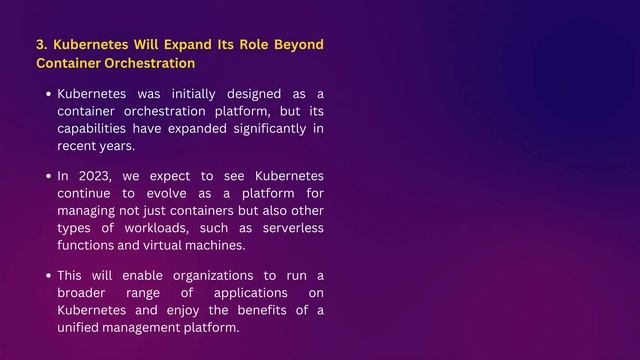 3. Kubernetes Will Expand Its Role Beyond Container Orchestration

• Kubernetes was initially designed as a container orchestration platform, but its capabilities have expanded significantly in recent years.

• In 2023, we expect to see Kubernetes continue to evolve as a platform for managing not just containers but also other types of workloads, such as serverless functions and virtual machines.

• This will enable organizations to run a broader range of applications on Kubernetes and enjoy the benefits of a unified management platform.